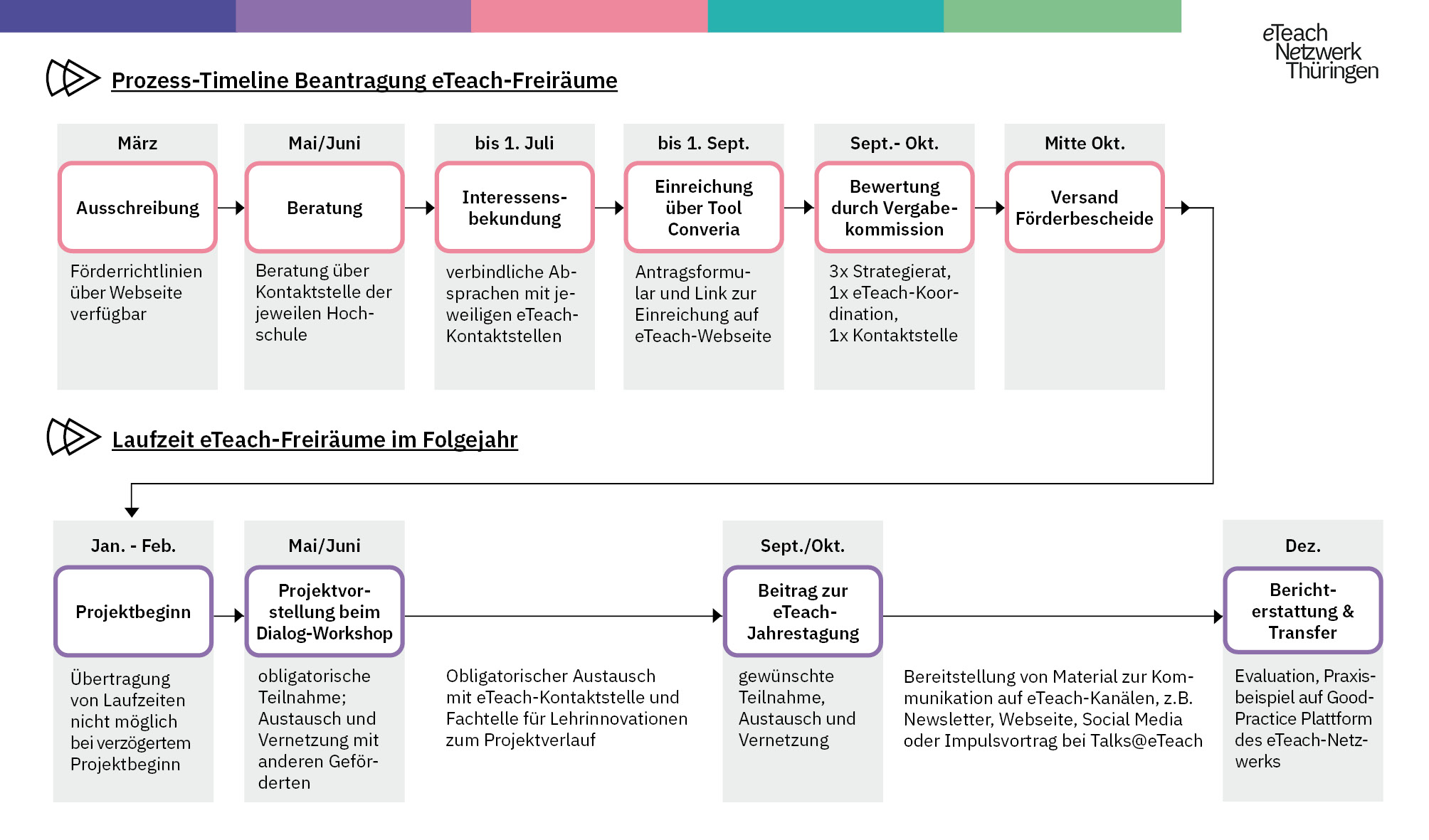 eTeach Netzwerk Thüringen

Prozess-Timeline Beantragung eTeach-Freiräume

März

Ausschreibung

Förderrichtlinien über Webseite verfügbar

Mai/Juni

Beratung

Beratung über Kontaktstelle der jeweilen Hochschule

bis 1. Juli

Interessensbekundung

verbindliche Absprachen mit jeweiligen eTeach-Kontaktstellen

bis 1. Sept.

Einreichung über Tool Converia

Antragsformular und Link zur Einreichung auf eTeach-Webseite

Sept.- Okt.

Bewertung durch Vergabekommission

3x Strategierat, 1x eTeach-Koordination, 1x Kontaktstelle

Mitte Okt.

Versand Förderbescheide

Laufzeit eTeach-Freiräume im Folgejahr

Jan. - Feb.

Projektbeginn

Übertragung von Laufzeiten nicht möglich bei verzögertem Projektbeginn

Mai/Juni

Projektvorstellung beim Dialog-Workshop

obligatorische Teilnahme; Austausch und Vernetzung mit anderen Geförderten

Obligatorischer Austausch mit eTeach-Kontaktstelle und Fachtelle für Lehrinnovationen zum Projektverlauf

Sept./Okt.

Beitrag zur eTeach-Jahrestagung

gewünschte Teilnahme, Austausch und Vernetzung

Bereitstellung von Material zur Kommunikation auf eTeach-Kanälen, z.B. Newsletter, Webseite, Social Media oder Impulsvortrag bei Talks@eTeach

Dez.

Berichterstattung & Transfer

Evaluation, Praxisbeispiel auf Good-Practice Plattform des eTeach-Netzwerks